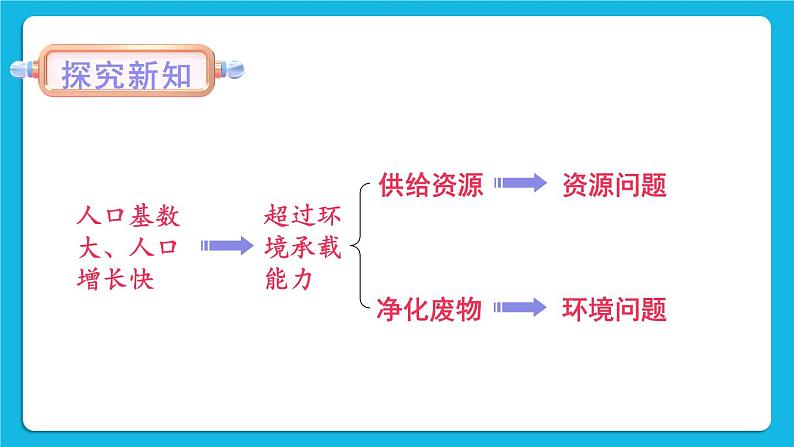 探究新知

人口基数大、人口增长快

超过环境承载能力

供给资源

资源问题

净化废物

环境问题